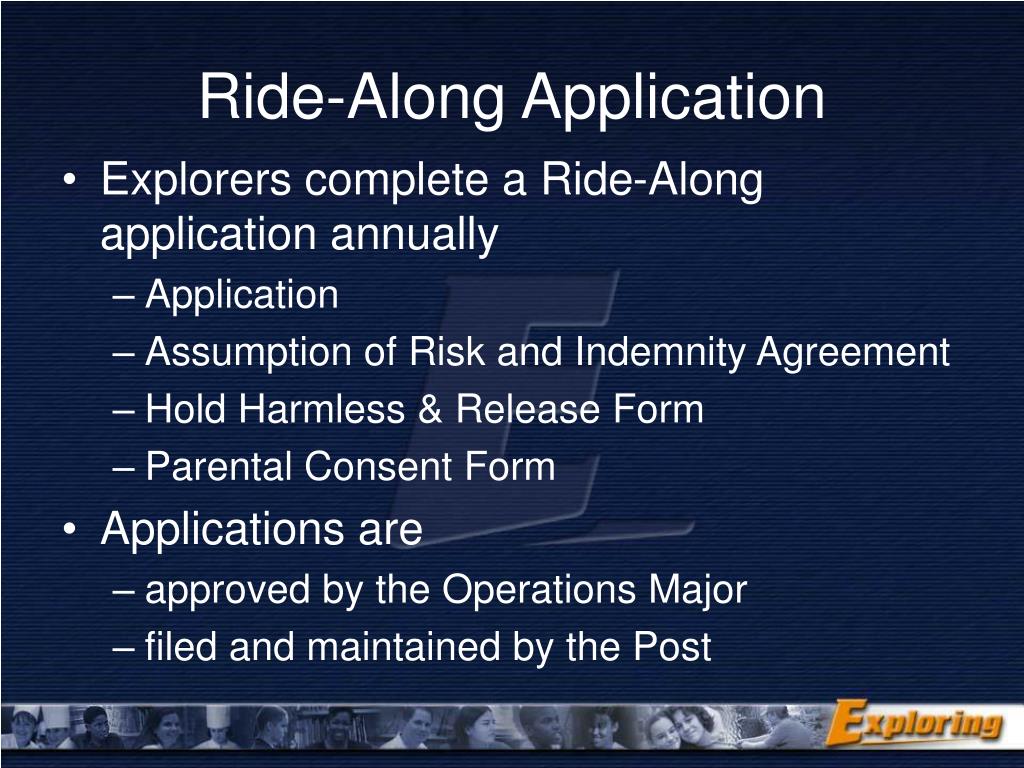 Ride-Along Application

• Explorers complete a Ride-Along application annually
– Application
– Assumption of Risk and Indemnity Agreement
– Hold Harmless & Release Form
– Parental Consent Form

• Applications are
– approved by the Operations Major
– filed and maintained by the Post

Exploring